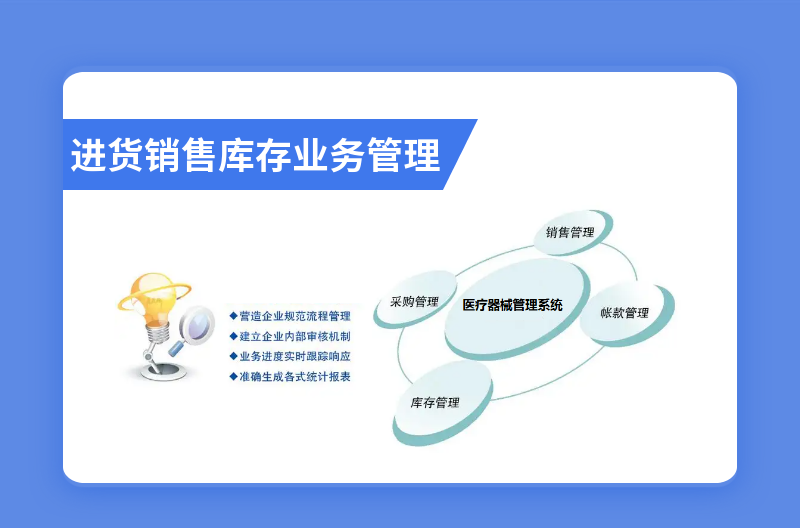 进货销售库存业务管理

◆营造企业规范流程管理
◆建立企业内部审核机制
◆业务进度实时跟踪响应
◆准确生成各式统计报表

销售管理
采购管理
医疗器械管理系统
帐款管理
库存管理